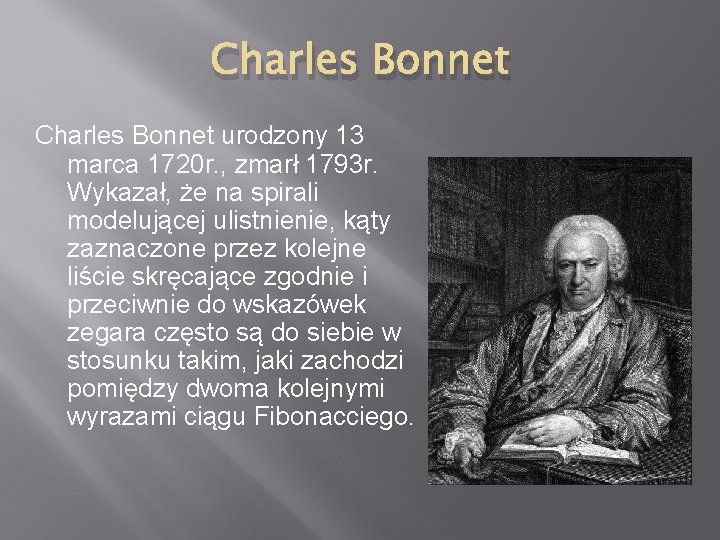 Charles Bonnet

Charles Bonnet urodzony 13 marca 1720r., zmarł 1793r. Wykazał, że na spirali modelującej ulistnienie, kąty zaznaczone przez kolejne liście skręcające zgodnie i przeciwnie do wskazówek zegara często są do siebie w stosunku takim, jaki zachodzi pomiędzy dwoma kolejnymi wyrazami ciągu Fibonacciego.